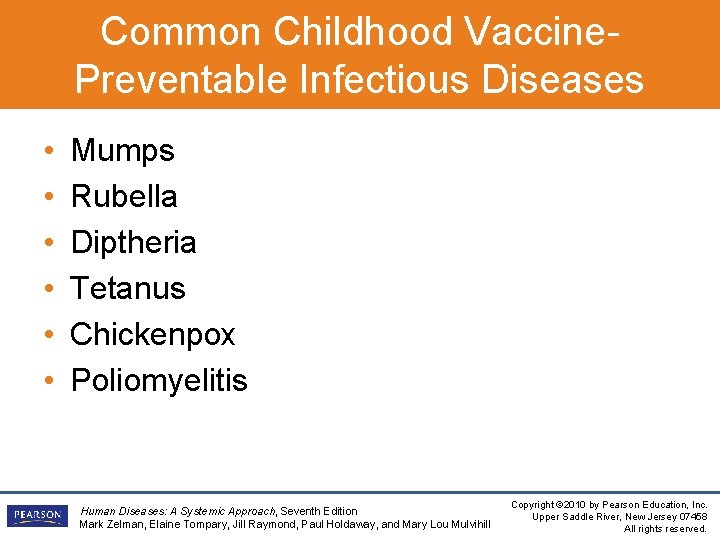 Common Childhood Vaccine-Preventable Infectious Diseases

• Mumps
• Rubella
• Diptheria
• Tetanus
• Chickenpox
• Poliomyelitis

PEARSON

Human Diseases: A Systemic Approach, Seventh Edition
Mark Zelman, Elaine Tompary, Jill Raymond, Paul Holdaway, and Mary Lou Mulvihill

Copyright ©2010 by Pearson Education, Inc.
Upper Saddle River, New Jersey 07458
All rights reserved.